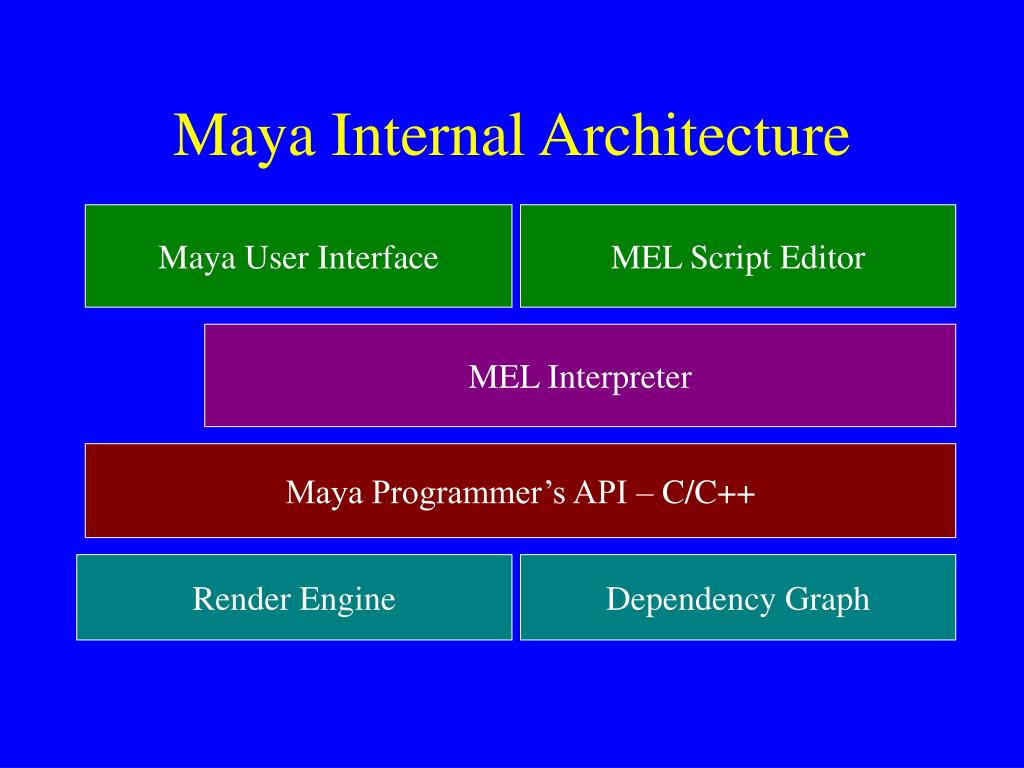 Maya Internal Architecture

Maya User Interface

MEL Script Editor

MEL Interpreter

Maya Programmer’s API – C/C++

Render Engine

Dependency Graph